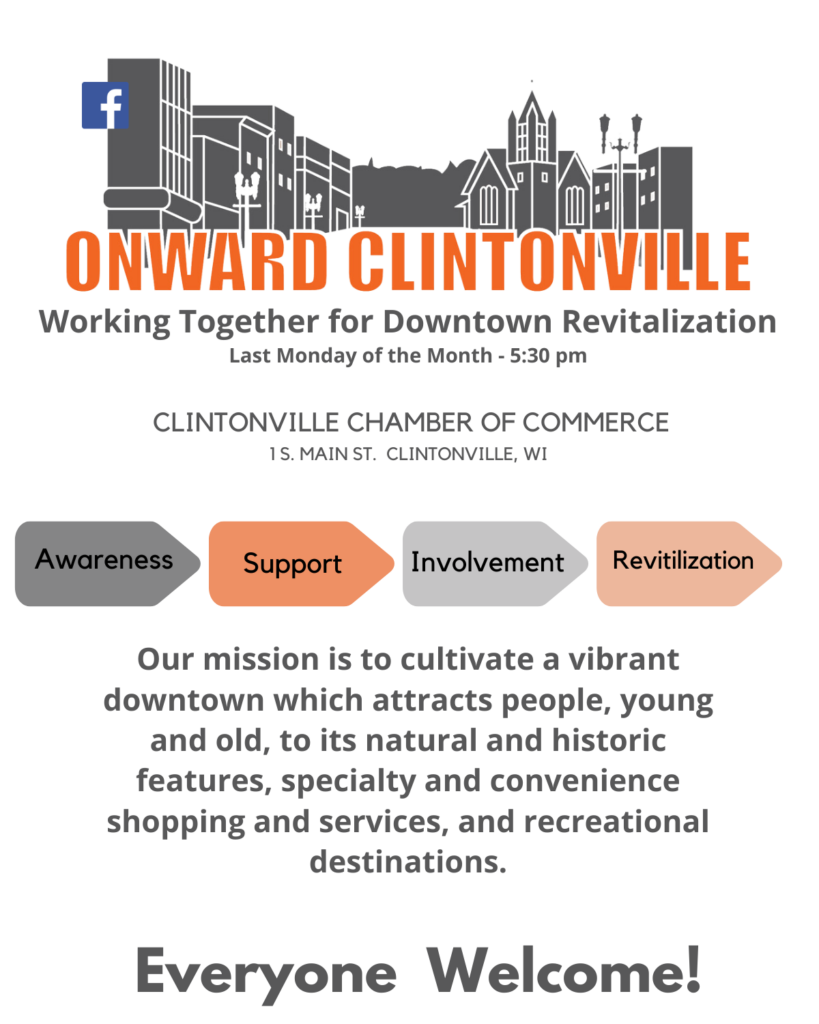 f

ONWARD CLINTONVILLE

Working Together for Downtown Revitalization

Last Monday of the Month - 5:30 pm

CLINTONVILLE CHAMBER OF COMMERCE

1 S. MAIN ST. CLINTONVILLE, WI

Awareness

Support

Involvement

Revitilization

Our mission is to cultivate a vibrant downtown which attracts people, young and old, to its natural and historic features, specialty and convenience shopping and services, and recreational destinations.

Everyone Welcome!